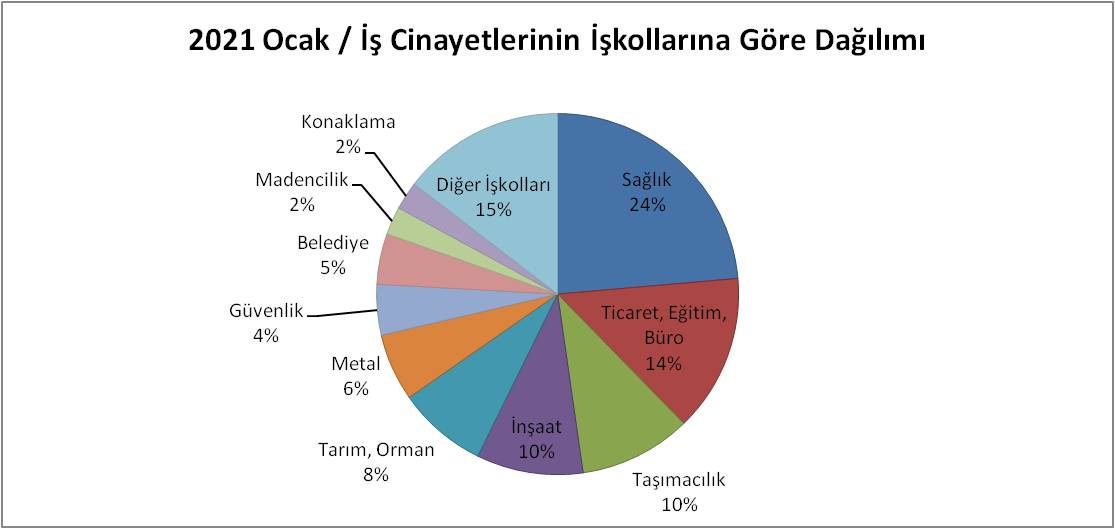 2021 Ocak / İş Cinayetlerinin İşkollarına Göre Dağılımı

Sağlık
24%

Ticaret, Eğitim, Büro
14%

Taşımacılık
10%

İnşaat
10%

Tarım, Orman
8%

Metal
6%

Güvenlik
4%

Belediye
5%

Madencilik
2%

Konaklama
2%

Diğer İşkolları
15%